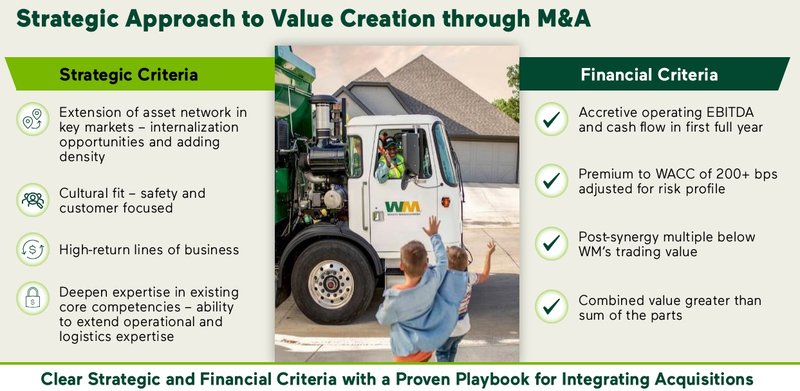 Strategic Approach to Value Creation through M&A

Strategic Criteria

Extension of asset network in key markets – internalization opportunities and adding density

Cultural fit – safety and customer focused

High-return lines of business

Deepen expertise in existing core competencies – ability to extend operational and logistics expertise

WM
WASTE MANAGEMENT

Financial Criteria

Accretive operating EBITDA and cash flow in first full year

Premium to WACC of 200+ bps adjusted for risk profile

Post-synergy multiple below WM's trading value

Combined value greater than sum of the parts

Clear Strategic and Financial Criteria with a Proven Playbook for Integrating Acquisitions